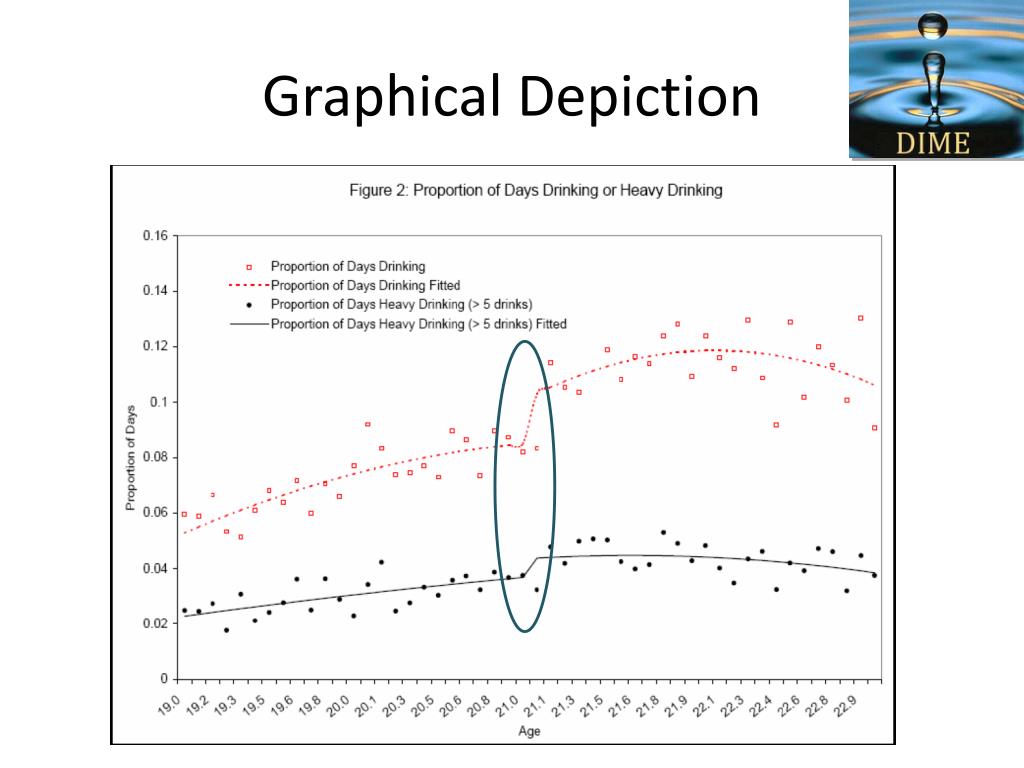 Graphical Depiction

DIME

Figure 2: Proportion of Days Drinking or Heavy Drinking

Proportion of Days Drinking
Proportion of Days Drinking Fitted
Proportion of Days Heavy Drinking (> 5 drinks)
Proportion of Days Heavy Drinking (> 5 drinks) Fitted

Proportion of Days

0.16
0.14
0.12
0.1
0.08
0.06
0.04
0.02
0

19.0 19.2 19.3 19.5 19.6 19.8 20.0 20.1 20.3 20.5 20.6 20.8 21.0 21.1 21.3 21.5 21.6 21.8 21.9 22.1 22.3 22.4 22.6 22.8 22.9

Age